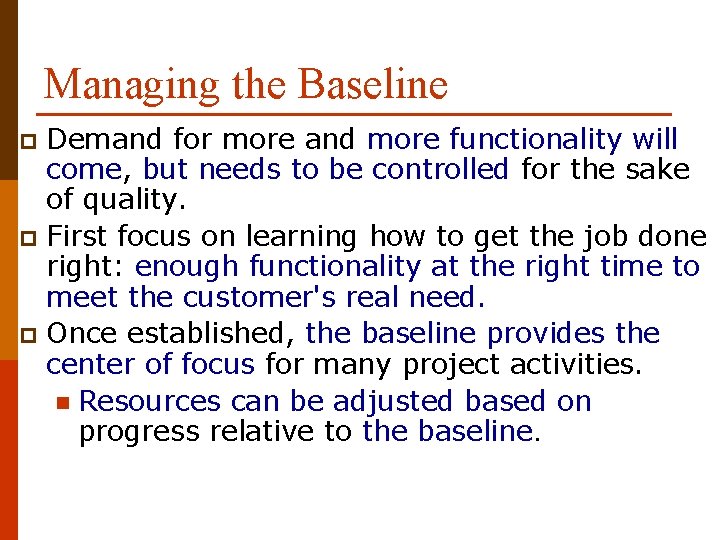 Managing the Baseline

Demand for more and more functionality will come, but needs to be controlled for the sake of quality.

First focus on learning how to get the job done right: enough functionality at the right time to meet the customer's real need.

Once established, the baseline provides the center of focus for many project activities.

Resources can be adjusted based on progress relative to the baseline.